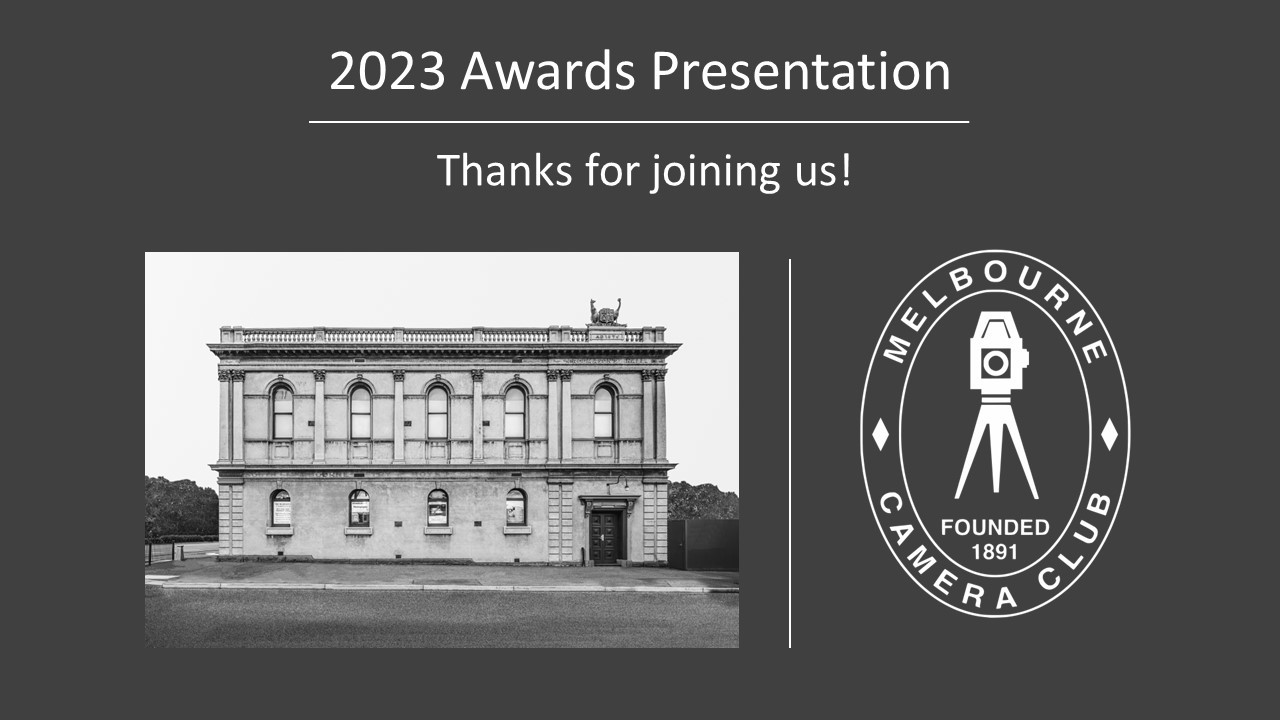 2023 Awards Presentation

Thanks for joining us!

MELBOURNE
FOUNDED
1891
CAMERA CLUB